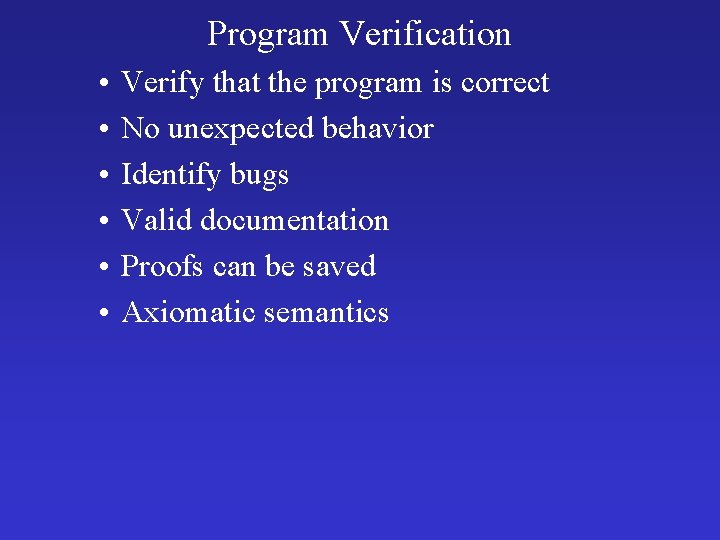 Program Verification

• Verify that the program is correct
• No unexpected behavior
• Identify bugs
• Valid documentation
• Proofs can be saved
• Axiomatic semantics